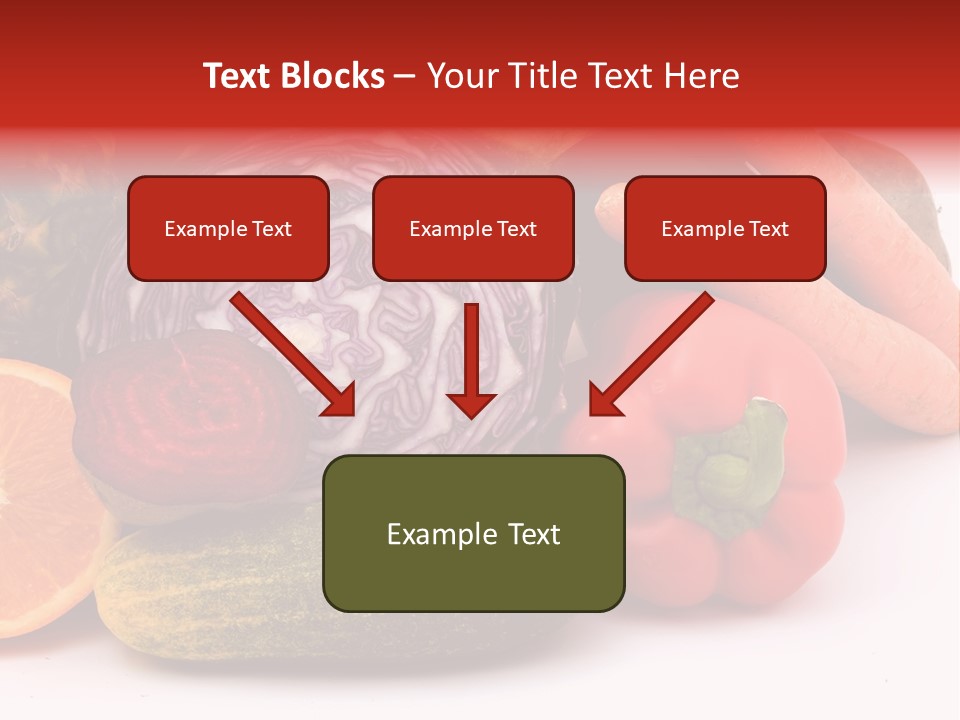 Text Blocks – Your Title Text Here

Example Text

Example Text

Example Text

Example Text